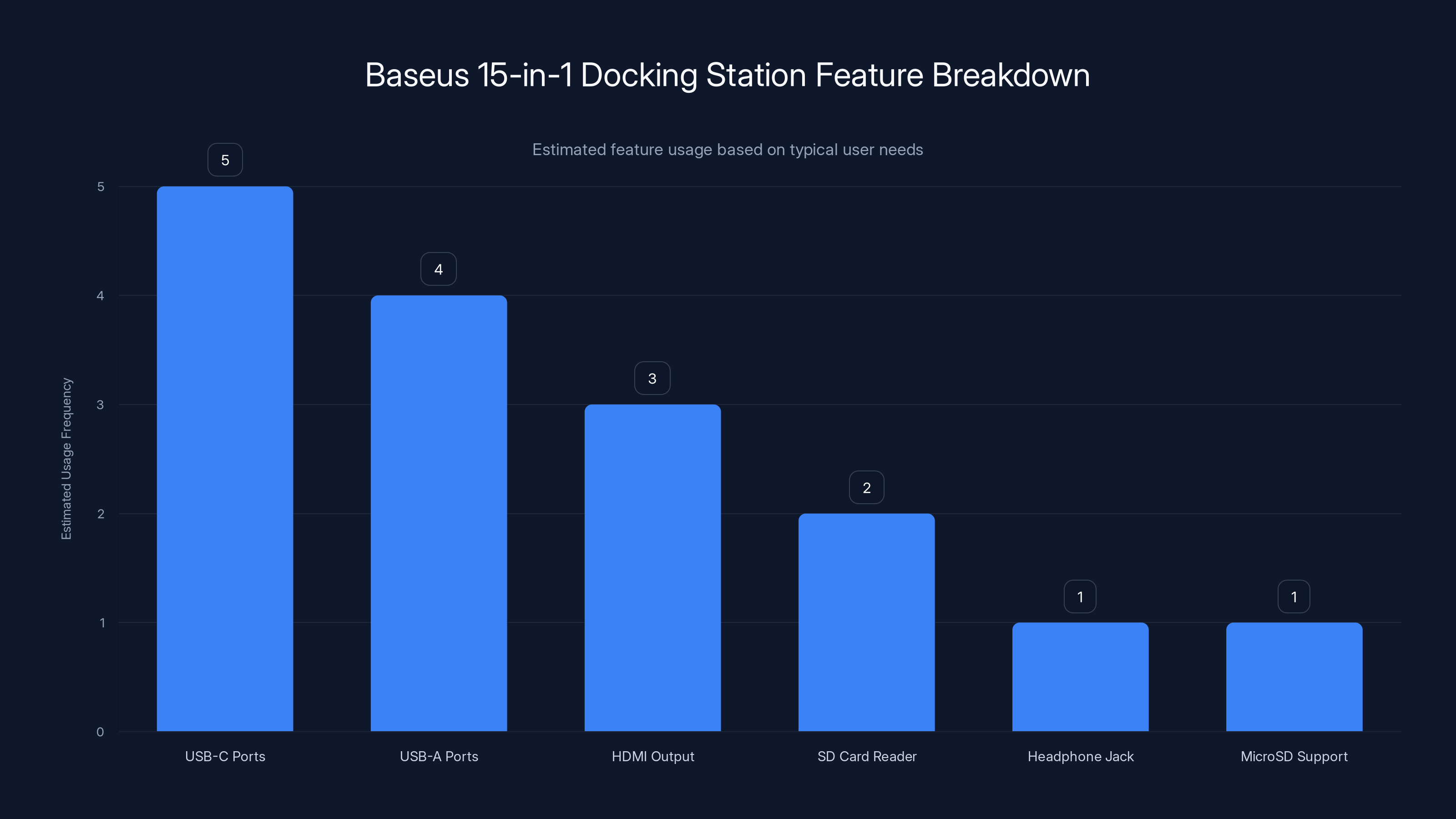 Baseus 15-in-1 Docking Station Feature Breakdown

Estimated feature usage based on typical user needs

Estimated Usage Frequency

5
4
3
2
1
0

5
4
3
2
1
1

USB-C Ports
USB-A Ports
HDMI Output
SD Card Reader
Headphone Jack
MicroSD Support